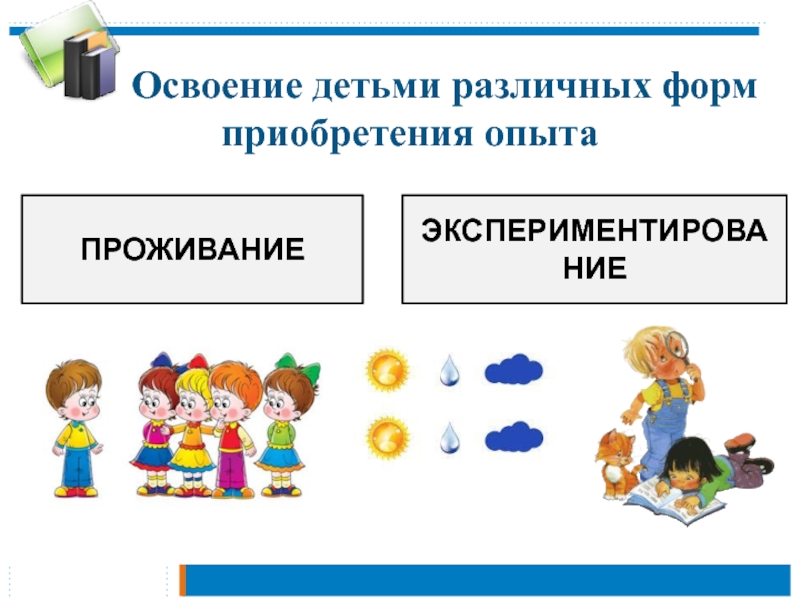 Освоение детьми различных форм приобретения опыта

ПРОЖИВАНИЕ

ЭКСПЕРИМЕНТИРОВАНИЕ